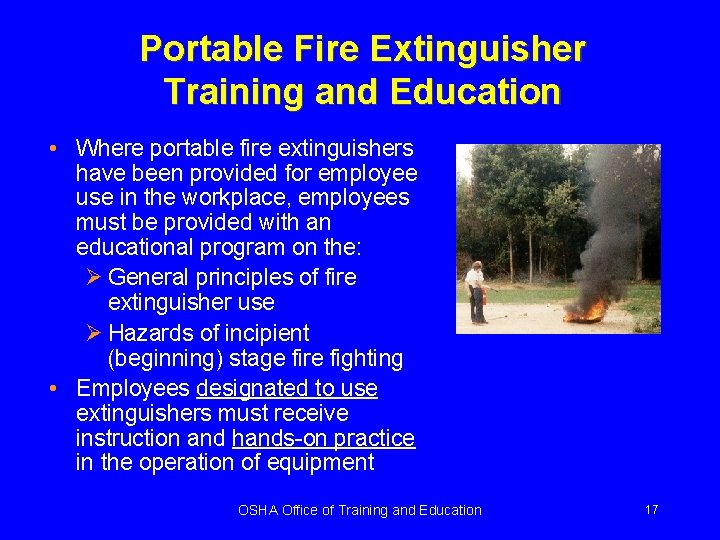 Portable Fire Extinguisher Training and Education

• Where portable fire extinguishers have been provided for employee use in the workplace, employees must be provided with an educational program on the:
➢ General principles of fire extinguisher use
➢ Hazards of incipient (beginning) stage fire fighting
• Employees designated to use extinguishers must receive instruction and hands-on practice in the operation of equipment

OSHA Office of Training and Education

17